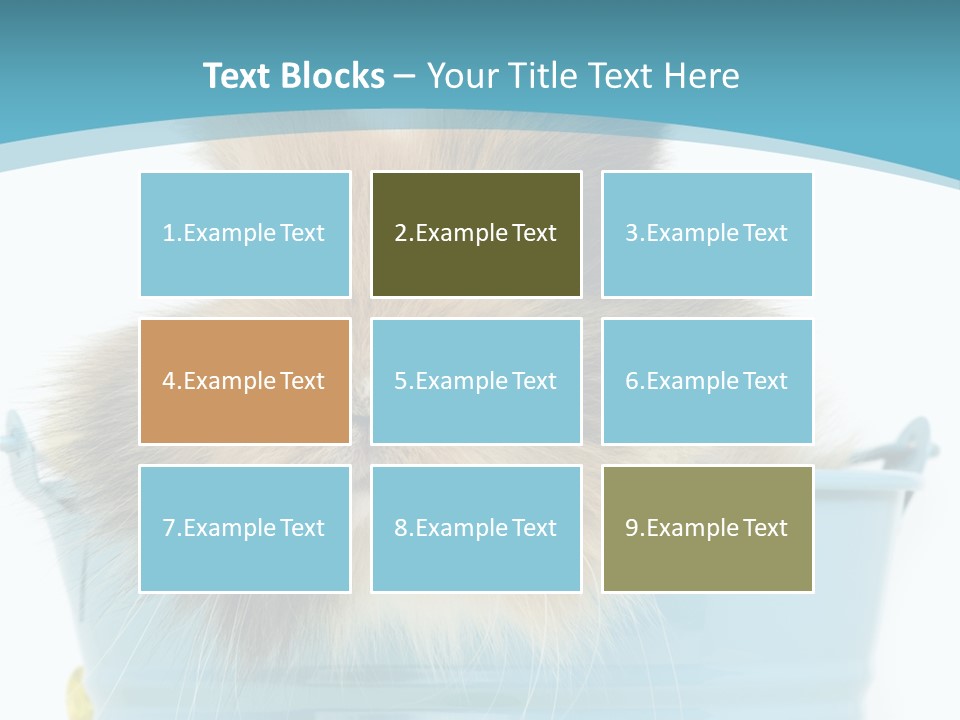 Text Blocks – Your Title Text Here

1.Example Text

2.Example Text

3.Example Text

4.Example Text

5.Example Text

6.Example Text

7.Example Text

8.Example Text

9.Example Text